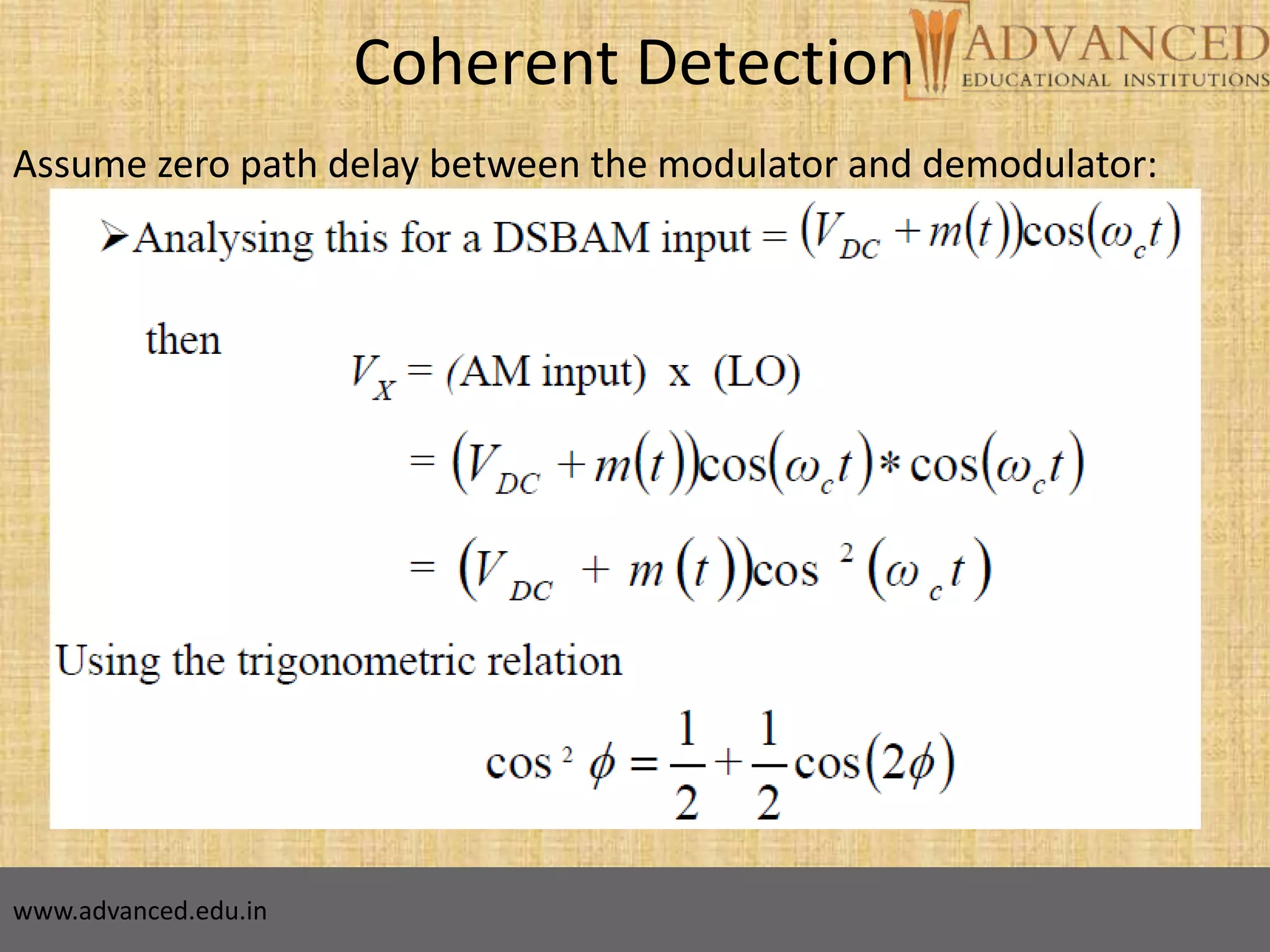 Coherent Detection

ADVANCED
EDUCATIONAL INSTITUTIONS

Assume zero path delay between the modulator and demodulator:

➤Analysing this for a DSBAM input = $(V_{DC} + m(t))\cos(\omega_c t)$

then

$V_X$ = (AM input) x (LO)

$= (V_{DC} + m(t))\cos(\omega_c t) * \cos(\omega_c t)$

$= (V_{DC} + m(t))\cos^2(\omega_c t)$

Using the trigonometric relation

$\cos^2 \phi = \frac{1}{2} + \frac{1}{2}\cos(2\phi)$

www.advanced.edu.in